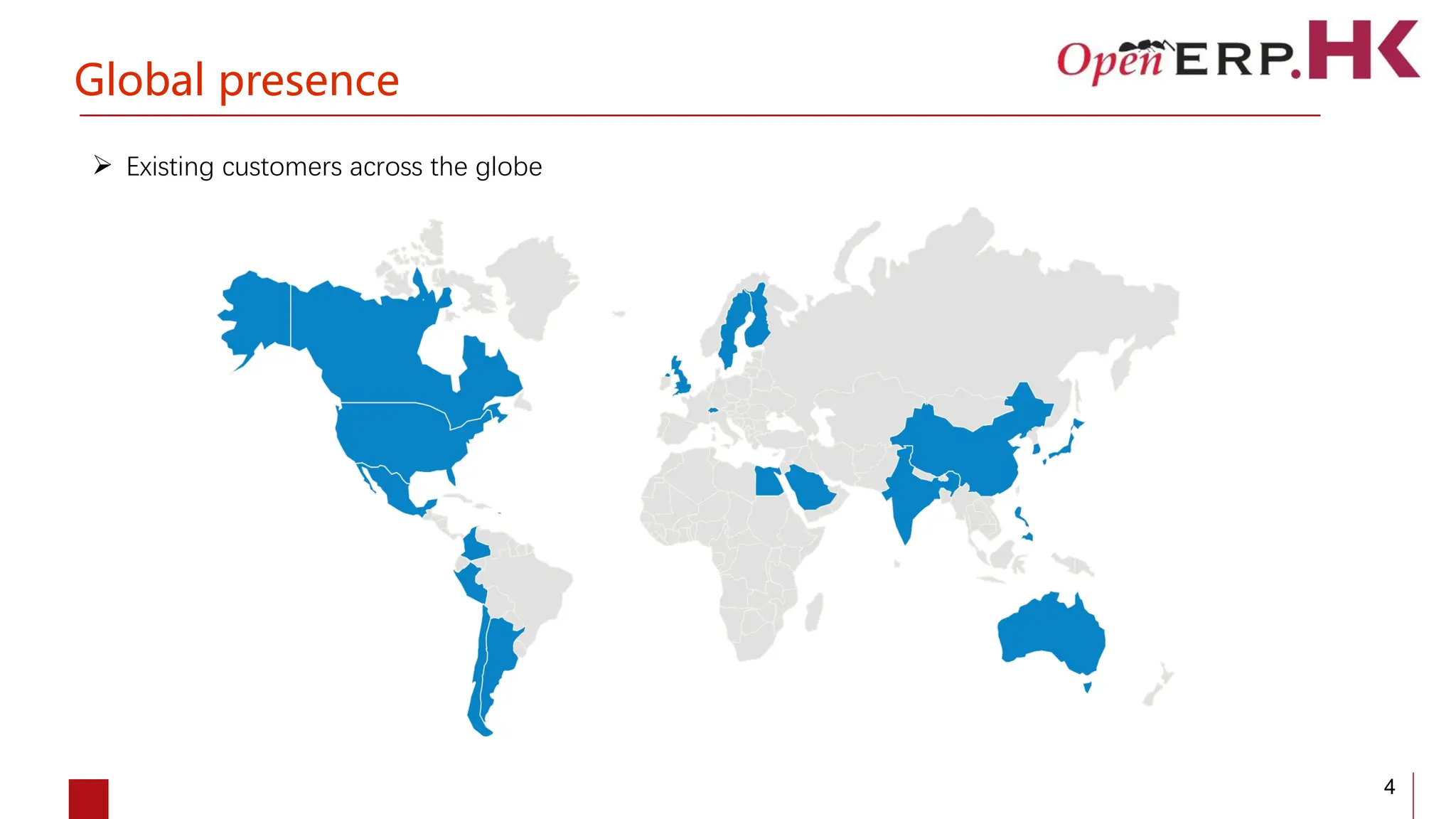 Global presence

OpenERP.HK

➢ Existing customers across the globe

4